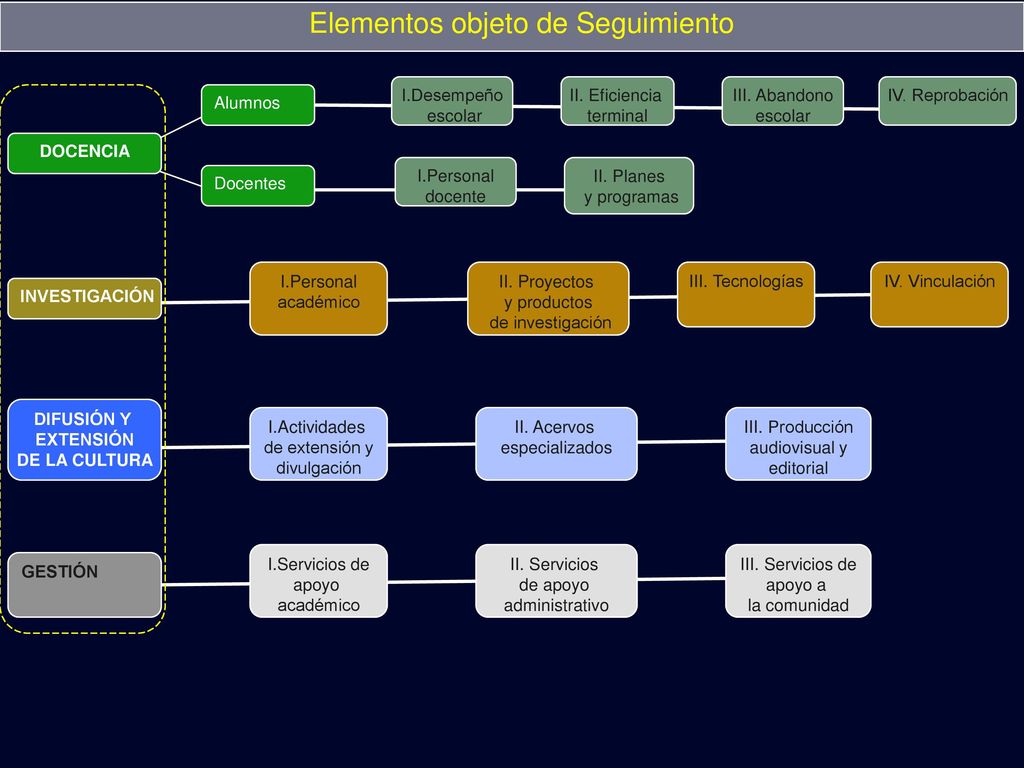 Elementos objeto de Seguimiento

DOCENCIA

Alumnos

I.Desempeño escolar

II. Eficiencia terminal

III. Abandono escolar

IV. Reprobación

Docentes

I.Personal docente

II. Planes y programas

INVESTIGACIÓN

I.Personal académico

II. Proyectos y productos de investigación

III. Tecnologías

IV. Vinculación

DIFUSIÓN Y EXTENSIÓN DE LA CULTURA

I.Actividades de extensión y divulgación

II. Acervos especializados

III. Producción audiovisual y editorial

GESTIÓN

I.Servicios de apoyo académico

II. Servicios de apoyo administrativo

III. Servicios de apoyo a la comunidad